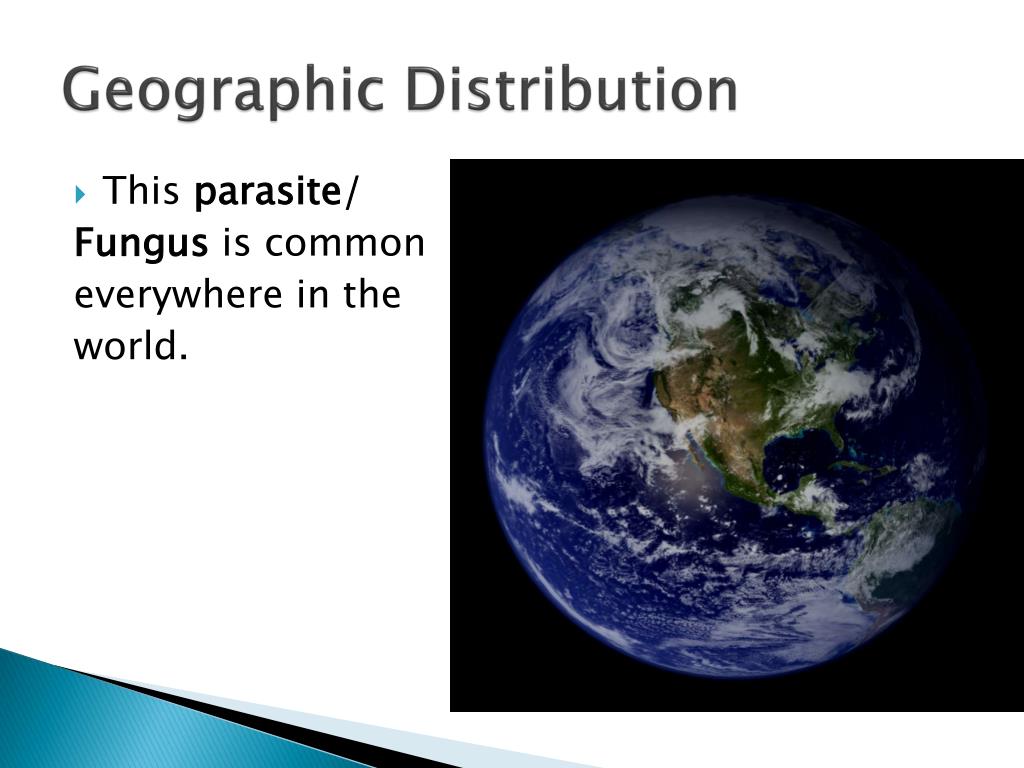 Geographic Distribution

This parasite/ Fungus is common everywhere in the world.